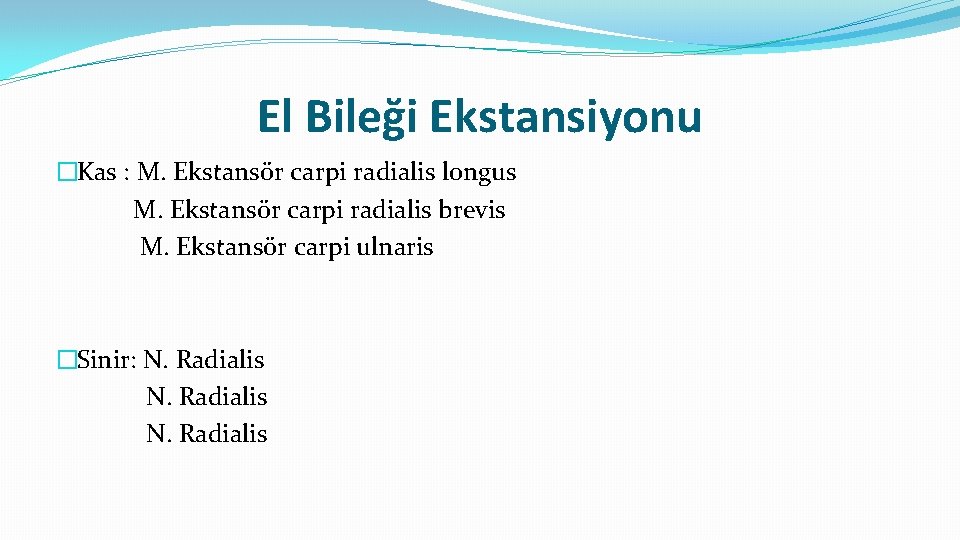 El Bileği Ekstansiyonu

�Kas : M. Ekstansör carpi radialis longus
M. Ekstansör carpi radialis brevis
M. Ekstansör carpi ulnaris

�Sinir: N. Radialis
N. Radialis
N. Radialis